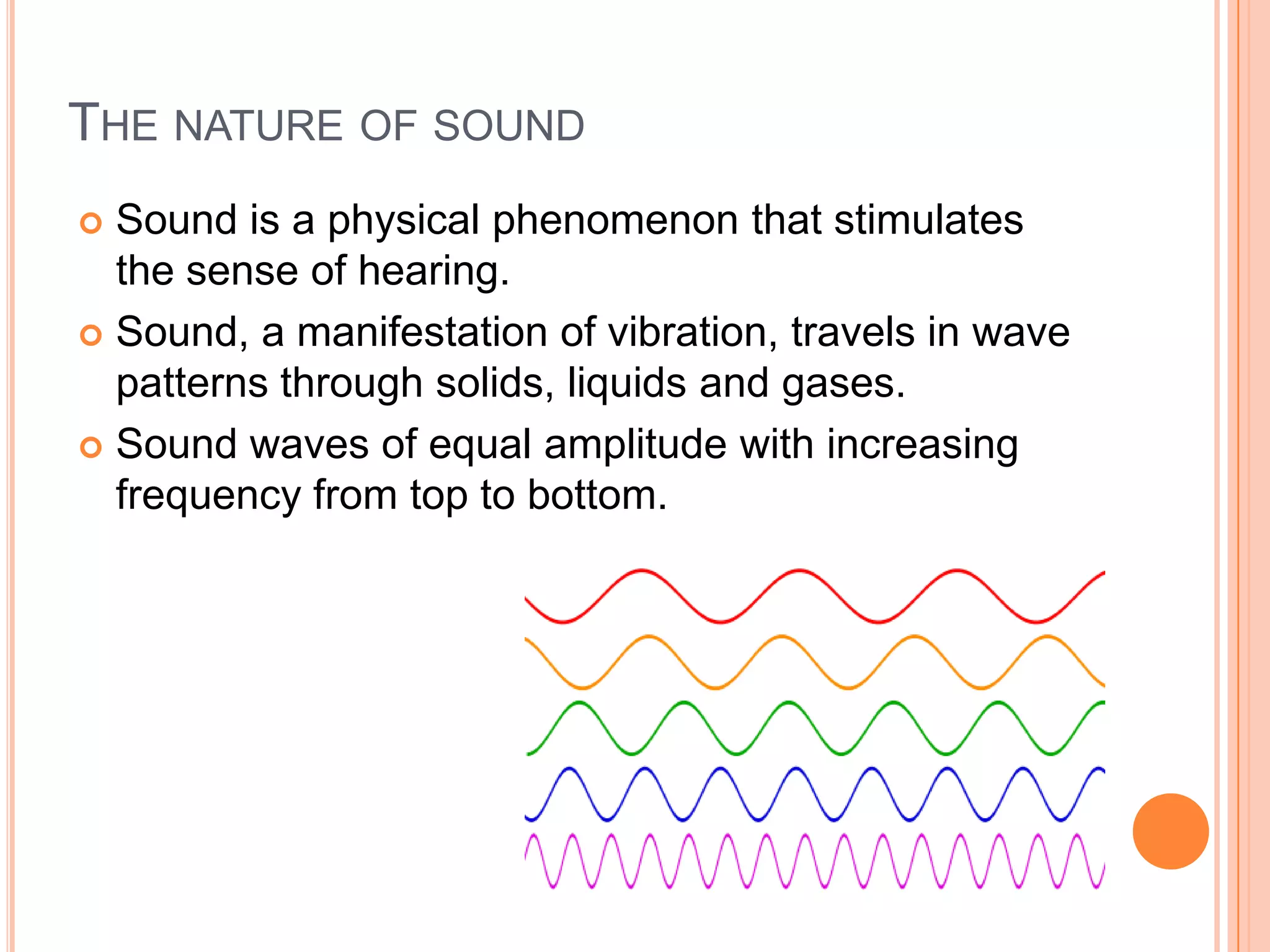 THE NATURE OF SOUND

Sound is a physical phenomenon that stimulates the sense of hearing.

Sound, a manifestation of vibration, travels in wave patterns through solids, liquids and gases.

Sound waves of equal amplitude with increasing frequency from top to bottom.